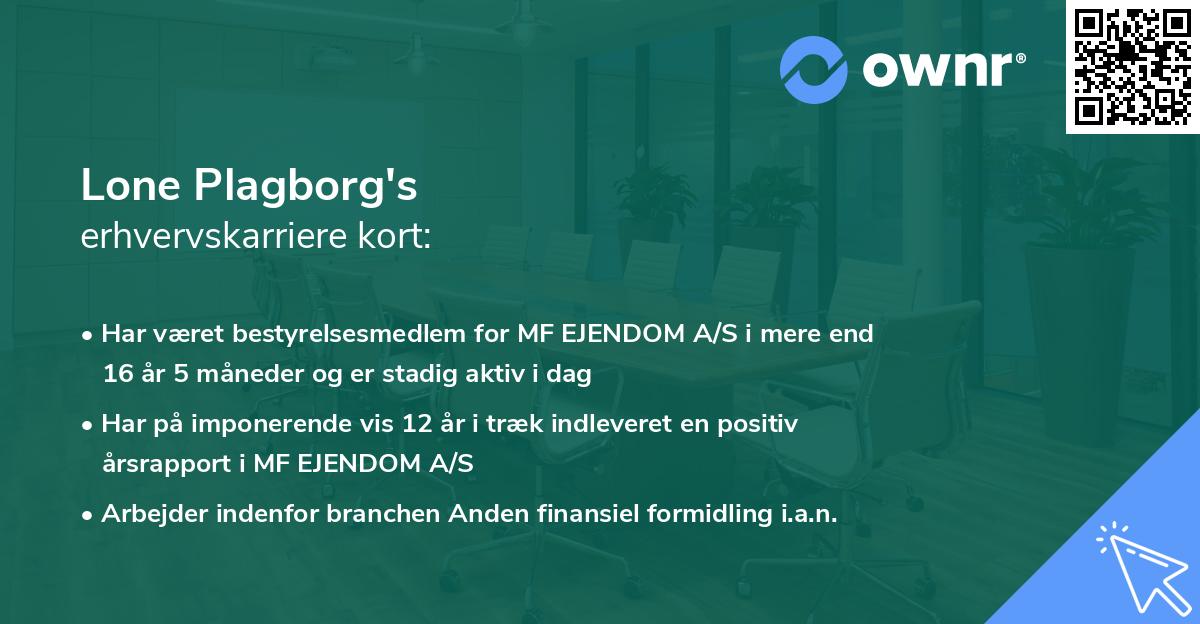 ownr®

Lone Plagborg's
erhvervskarriere kort:

• Har været bestyrelsesmedlem for MF EJENDOM A/S i mere end 16 år 5 måneder og er stadig aktiv i dag

• Har på imponerende vis 12 år i træk indleveret en positiv årsrapport i MF EJENDOM A/S

• Arbejder indenfor branchen Anden finansiel formidling i.a.n.